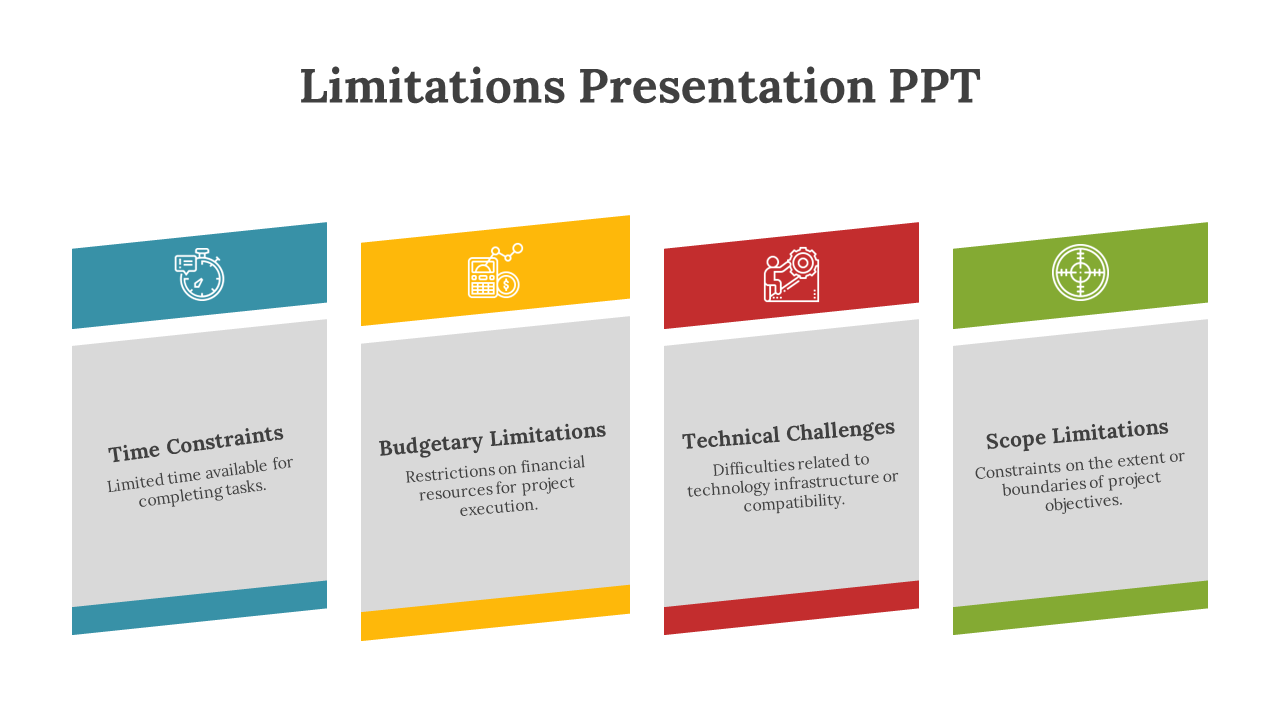 Limitations Presentation PPT

Time Constraints
Limited time available for completing tasks.

Budgetary Limitations
Restrictions on financial resources for project execution.

Technical Challenges
Difficulties related to technology infrastructure or compatibility.

Scope Limitations
Constraints on the extent or boundaries of project objectives.